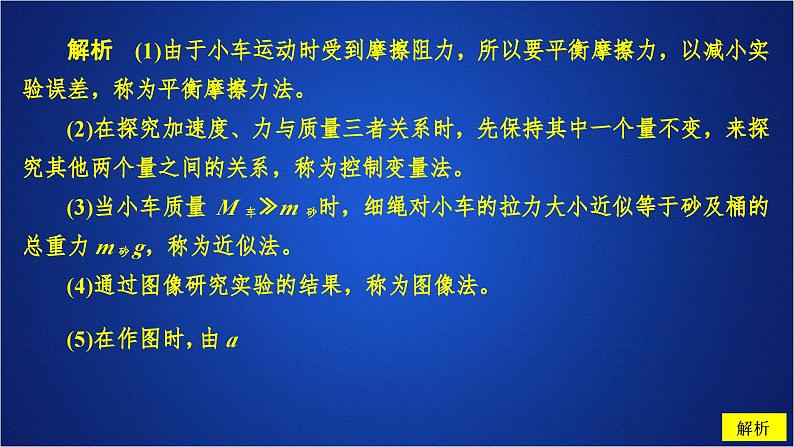 解析　(1)由于小车运动时受到摩擦阻力，所以要平衡摩擦力，以减小实验误差，称为平衡摩擦力法。

(2)在探究加速度、力与质量三者关系时，先保持其中一个量不变，来探究其他两个量之间的关系，称为控制变量法。

(3)当小车质量 $M_{车} \gg m_{砂}$时，细绳对小车的拉力大小近似等于砂及桶的总重力 $m_{砂}g$，称为近似法。

(4)通过图像研究实验的结果，称为图像法。

(5)在作图时，由 $a$

解析